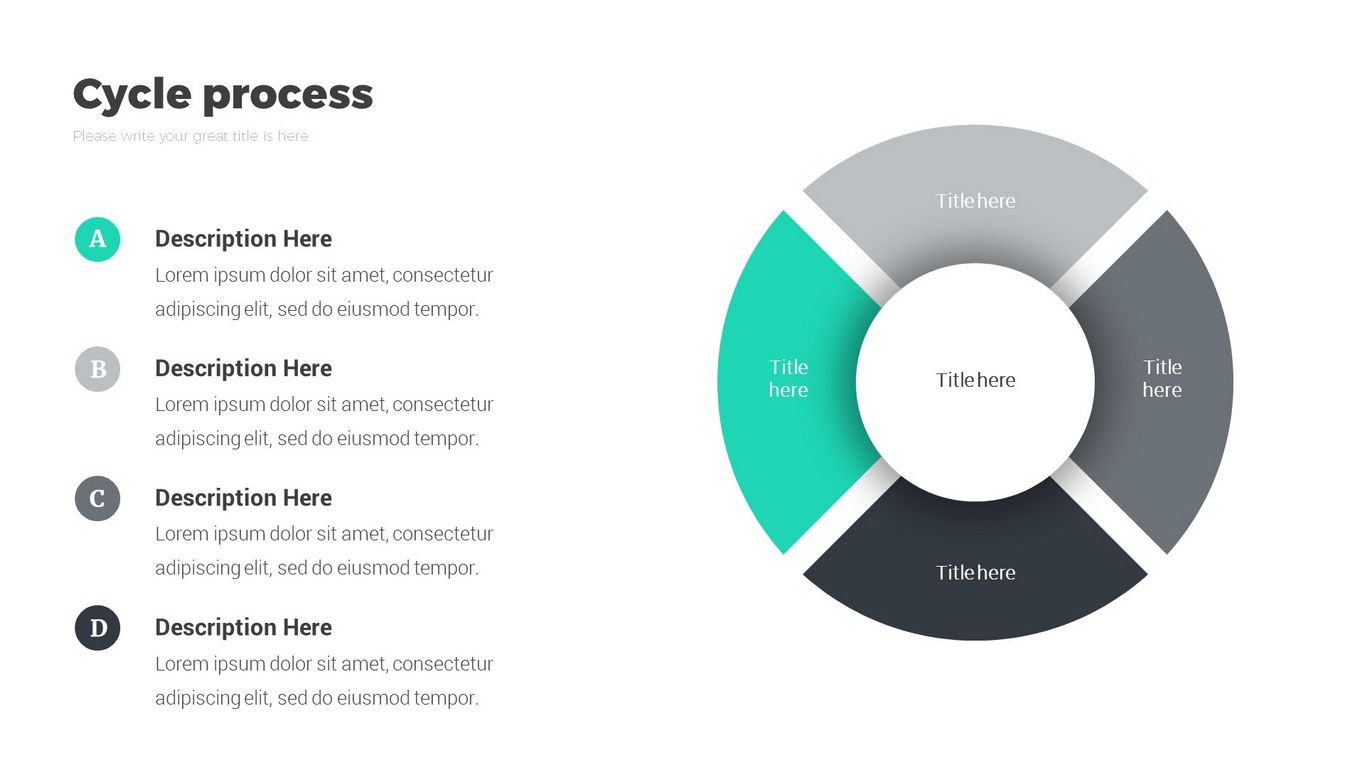 Cycle process

Please write your great title is here

A
Description Here
Lorem ipsum dolor sit amet, consectetur adipiscing elit, sed do eiusmod tempor.

B
Description Here
Lorem ipsum dolor sit amet, consectetur adipiscing elit, sed do eiusmod tempor.

C
Description Here
Lorem ipsum dolor sit amet, consectetur adipiscing elit, sed do eiusmod tempor.

D
Description Here
Lorem ipsum dolor sit amet, consectetur adipiscing elit, sed do eiusmod tempor.

Title here

Title here

Title here

Title here

Title here